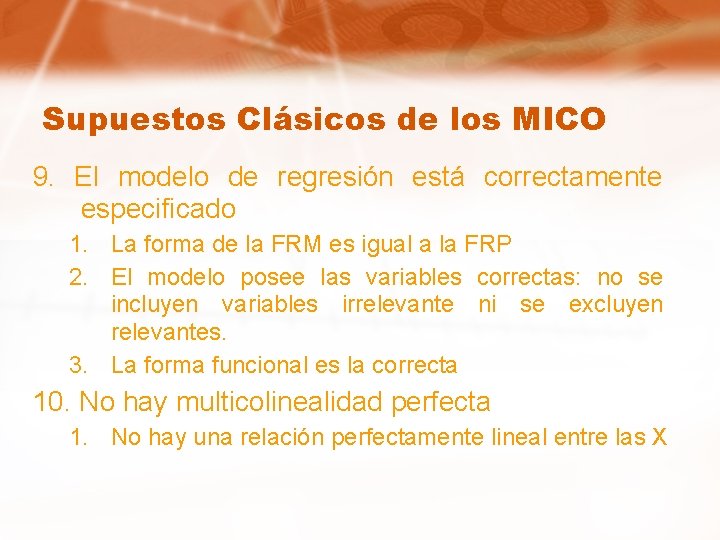 Supuestos Clásicos de los MICO

9. El modelo de regresión está correctamente especificado

1. La forma de la FRM es igual a la FRP
2. El modelo posee las variables correctas: no se incluyen variables irrelevante ni se excluyen relevantes.
3. La forma funcional es la correcta

10. No hay multicolinealidad perfecta

1. No hay una relación perfectamente lineal entre las X